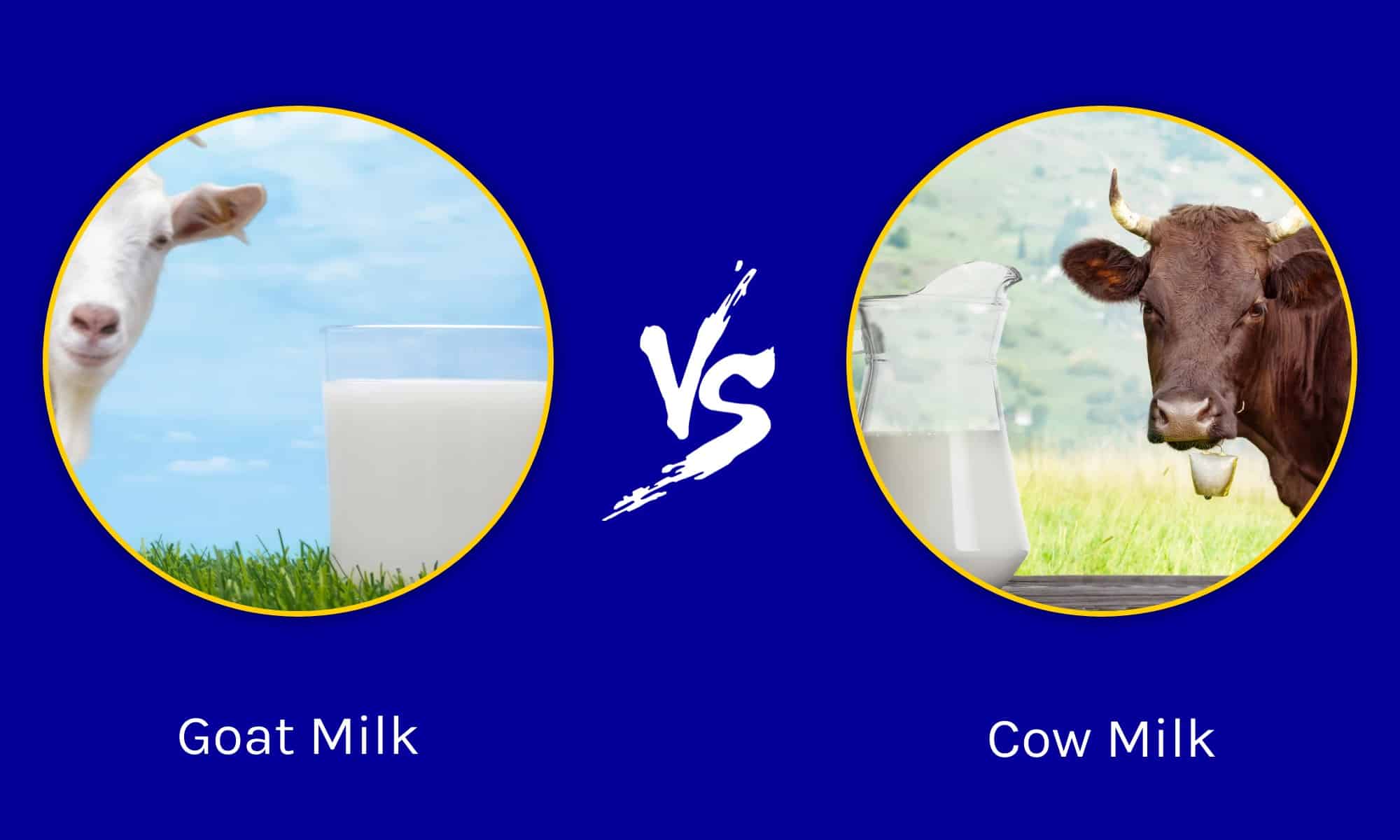 VS

Goat Milk

Cow Milk